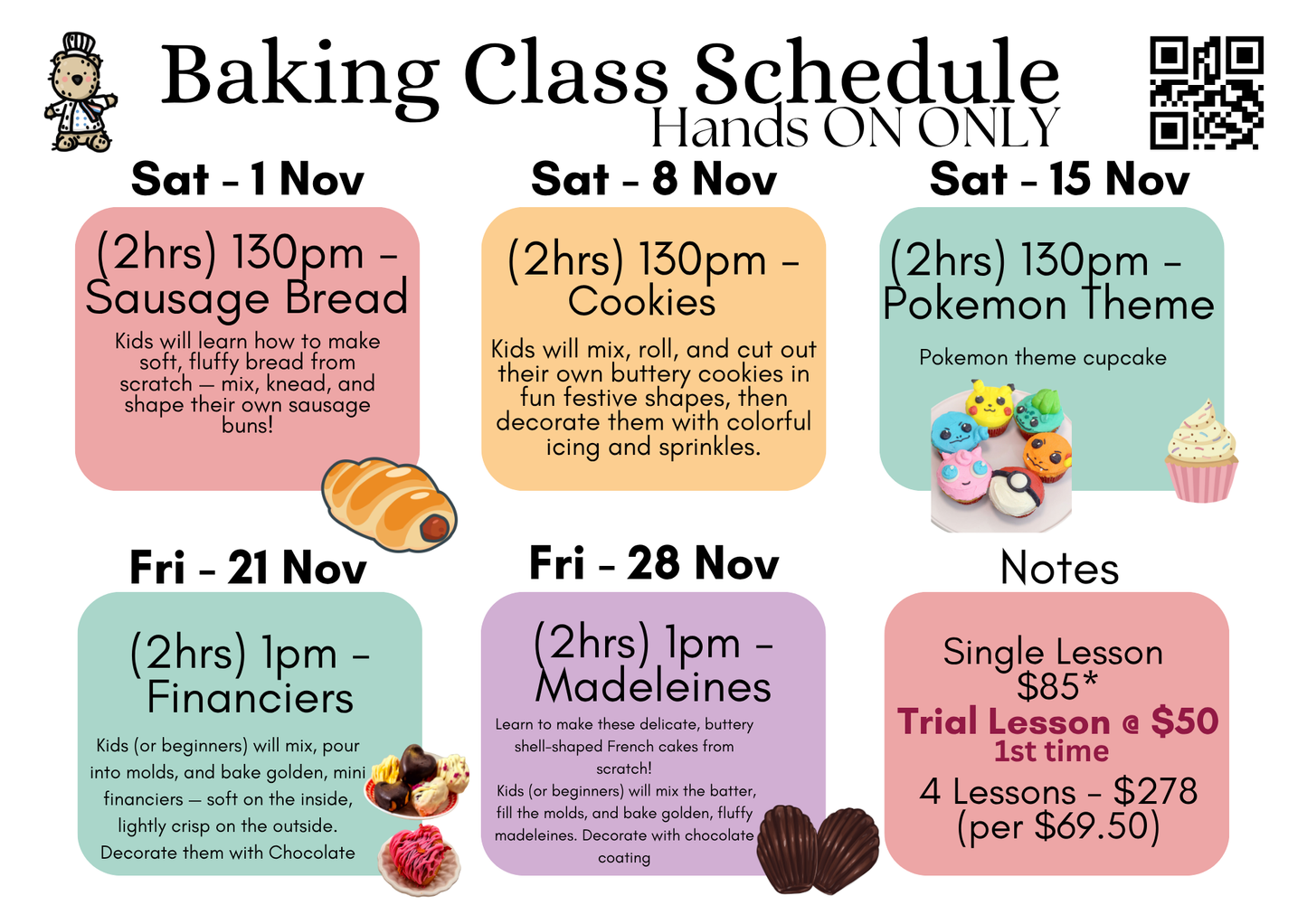 Baking Class Schedule
Hands ON ONLY

Sat - 1 Nov

(2hrs) 130pm - Sausage Bread

Kids will learn how to make soft, fluffy bread from scratch — mix, knead, and shape their own sausage buns!

Sat - 8 Nov

(2hrs) 130pm - Cookies

Kids will mix, roll, and cut out their own buttery cookies in fun festive shapes, then decorate them with colorful icing and sprinkles.

Sat - 15 Nov

(2hrs) 130pm - Pokemon Theme

Pokemon theme cupcake

Fri - 21 Nov

(2hrs) 1pm - Financiers

Kids (or beginners) will mix, pour into molds, and bake golden, mini financiers — soft on the inside, lightly crisp on the outside. Decorate them with Chocolate

Fri - 28 Nov

(2hrs) 1pm - Madeleines

Learn to make these delicate, buttery shell-shaped French cakes from scratch!
Kids (or beginners) will mix the batter, fill the molds, and bake golden, fluffy madeleines. Decorate with chocolate coating

Notes

Single Lesson $85*
Trial Lesson @ $50
1st time
4 Lessons - $278 (per $69.50)